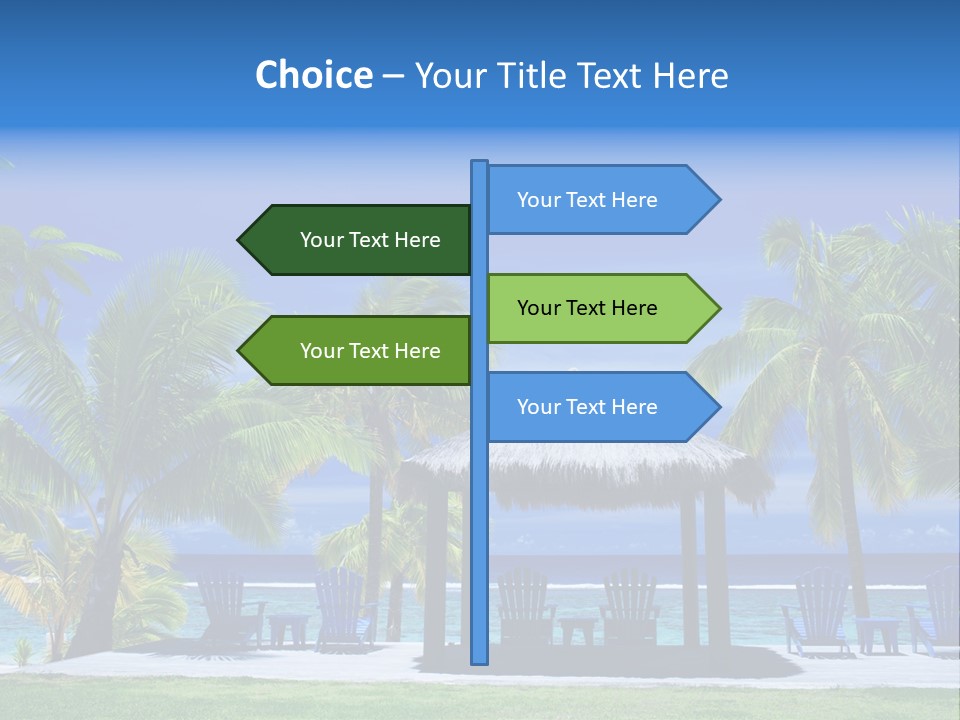 Choice – Your Title Text Here

Your Text Here

Your Text Here

Your Text Here

Your Text Here

Your Text Here